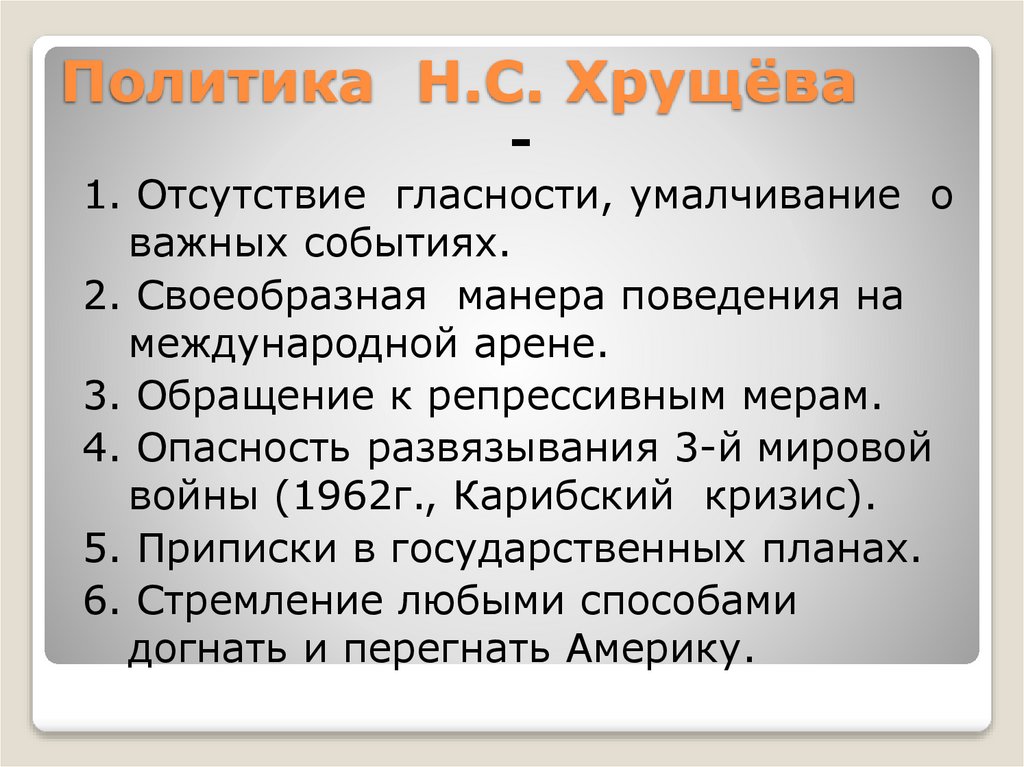 Политика Н.С. Хрущёва -

1. Отсутствие гласности, умалчивание о важных событиях.
2. Своеобразная манера поведения на международной арене.
3. Обращение к репрессивным мерам.
4. Опасность развязывания 3-й мировой войны (1962г., Карибский кризис).
5. Приписки в государственных планах.
6. Стремление любыми способами догнать и перегнать Америку.